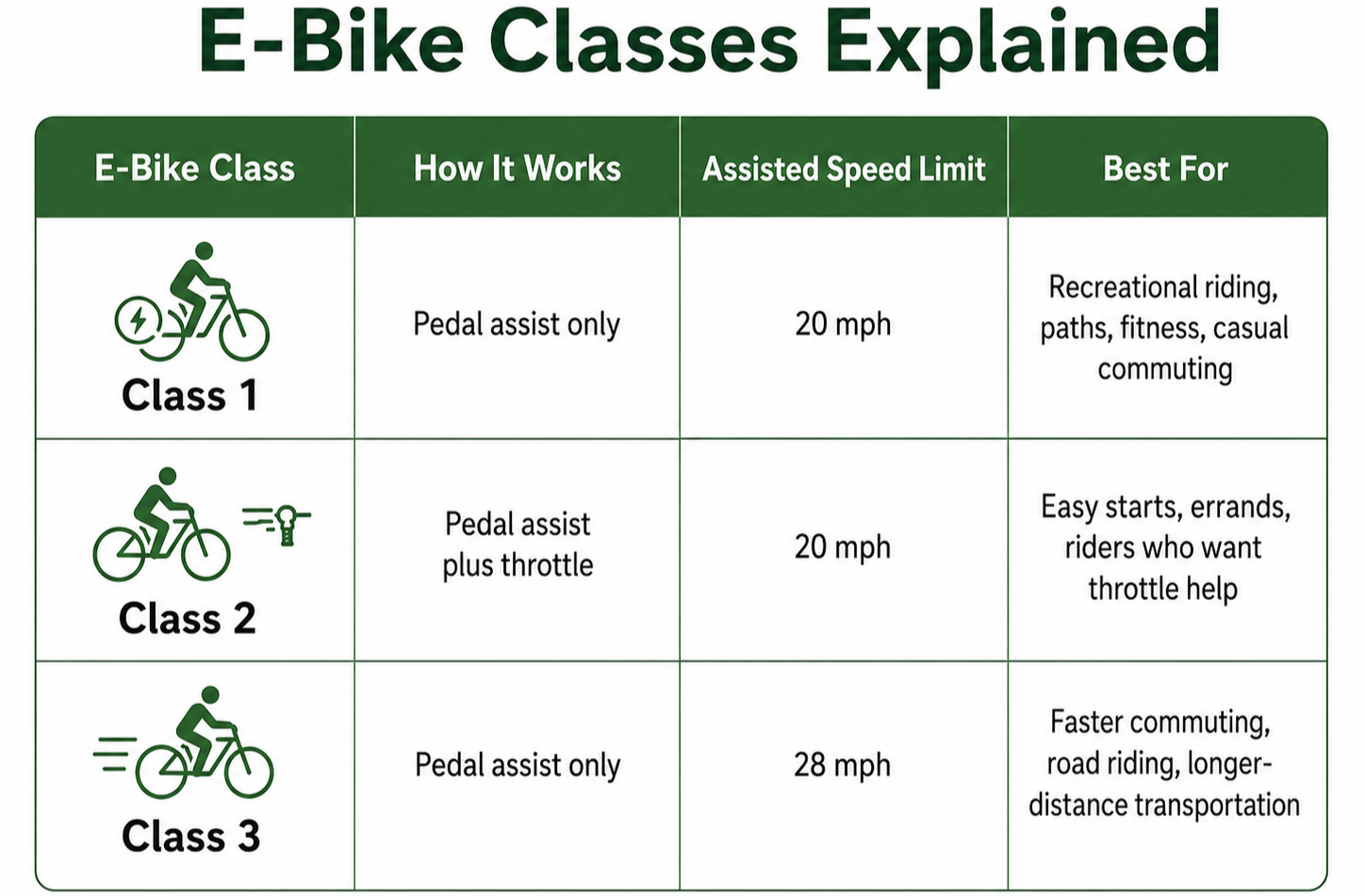 E-Bike Classes Explained

| E-Bike Class | How It Works | Assisted Speed Limit | Best For |
|---|---|---|---|
| Class 1 | Pedal assist only | 20 mph | Recreational riding, paths, fitness, casual commuting |
| Class 2 | Pedal assist plus throttle | 20 mph | Easy starts, errands, riders who want throttle help |
| Class 3 | Pedal assist only | 28 mph | Faster commuting, road riding, longer-distance transportation |